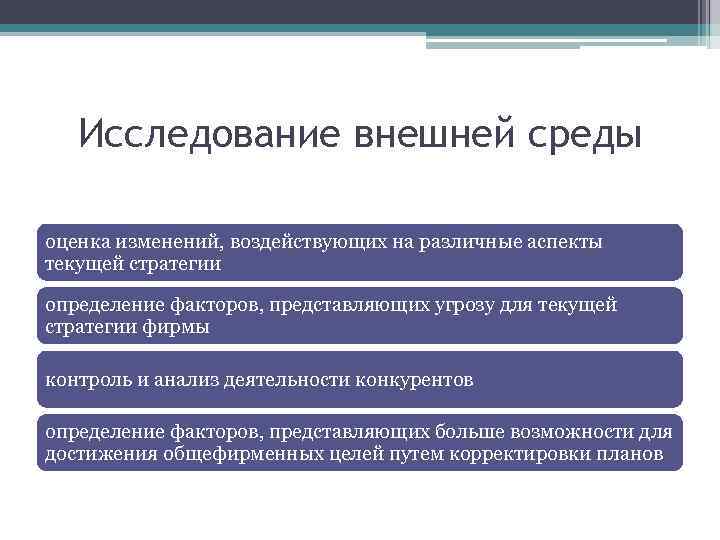 Исследование внешней среды

оценка изменений, воздействующих на различные аспекты текущей стратегии

определение факторов, представляющих угрозу для текущей стратегии фирмы

контроль и анализ деятельности конкурентов

определение факторов, представляющих больше возможности для достижения общефирменных целей путем корректировки планов